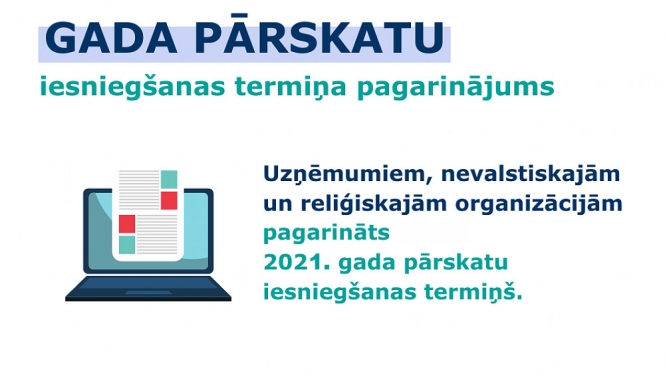 GADA PĀRSKATU
iesniegšanas termiņa pagarinājums

Uzņēmumiem, nevalstiskajām un reliģiskajām organizācijām pagarināts 2021. gada pārskatu iesniegšanas termiņš.